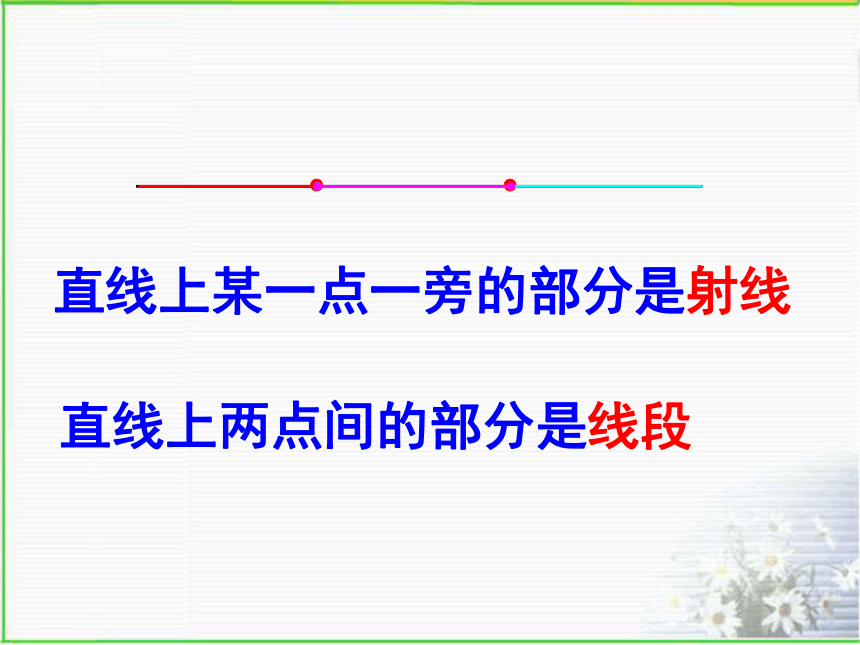 直线上某一点一旁的部分是射线

直线上两点间的部分是线段